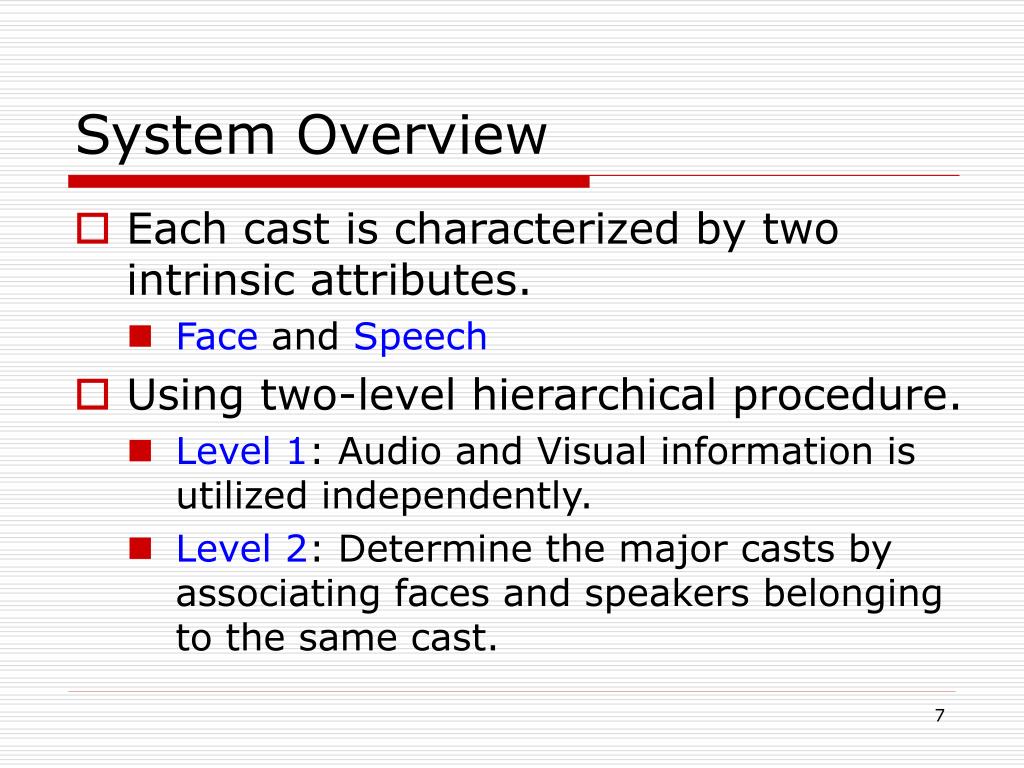 System Overview

Each cast is characterized by two intrinsic attributes.

Face and Speech

Using two-level hierarchical procedure.

Level 1: Audio and Visual information is utilized independently.

Level 2: Determine the major casts by associating faces and speakers belonging to the same cast.

7